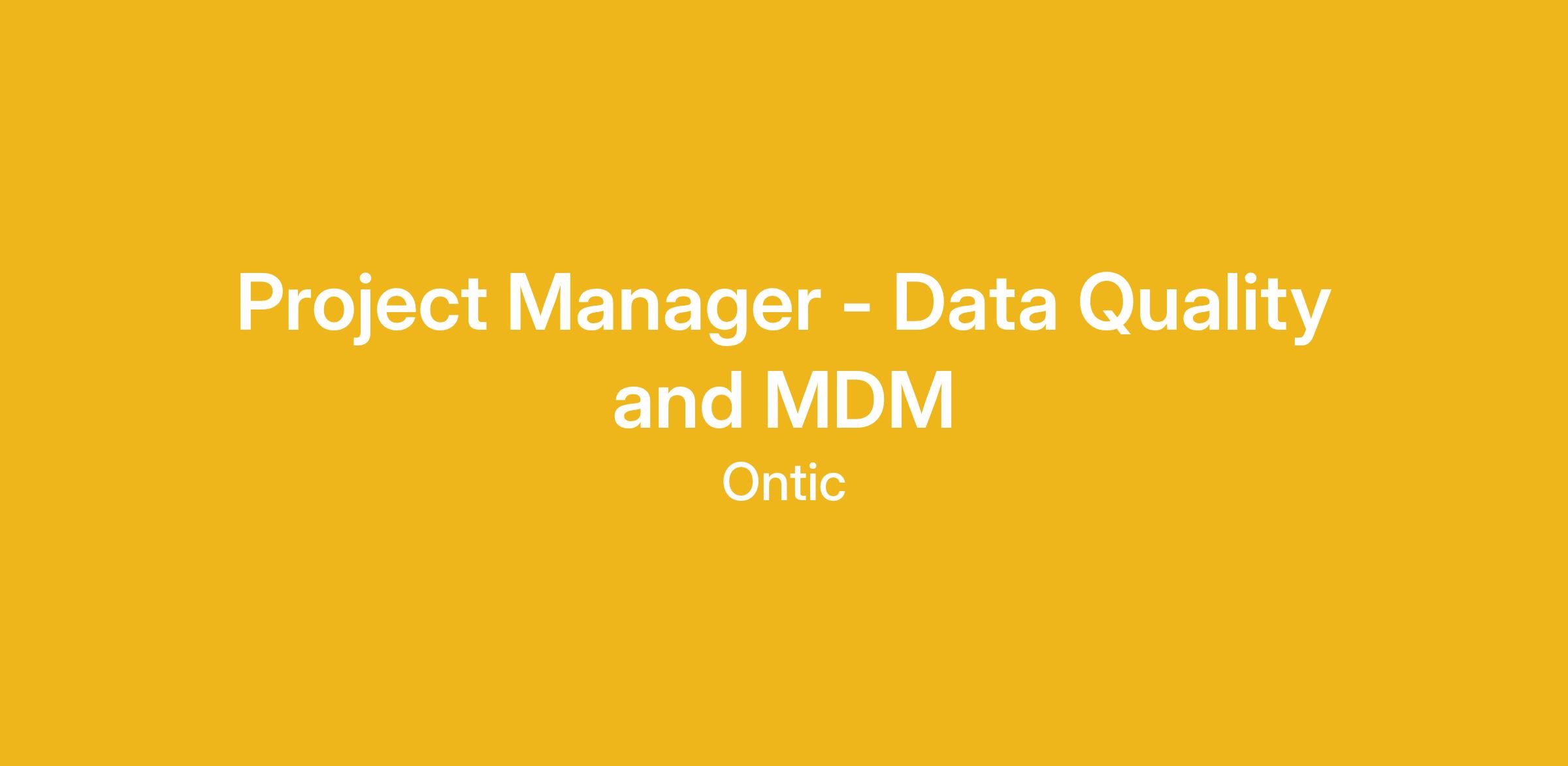 Project Manager - Data Quality and MDM

Ontic